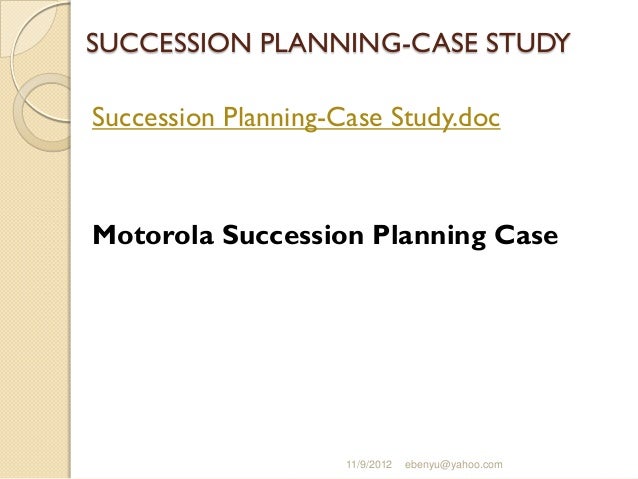 SUCCESSION PLANNING-CASE STUDY

Succession Planning-Case Study.doc

Motorola Succession Planning Case

11/9/2012 ebenyu@yahoo.com